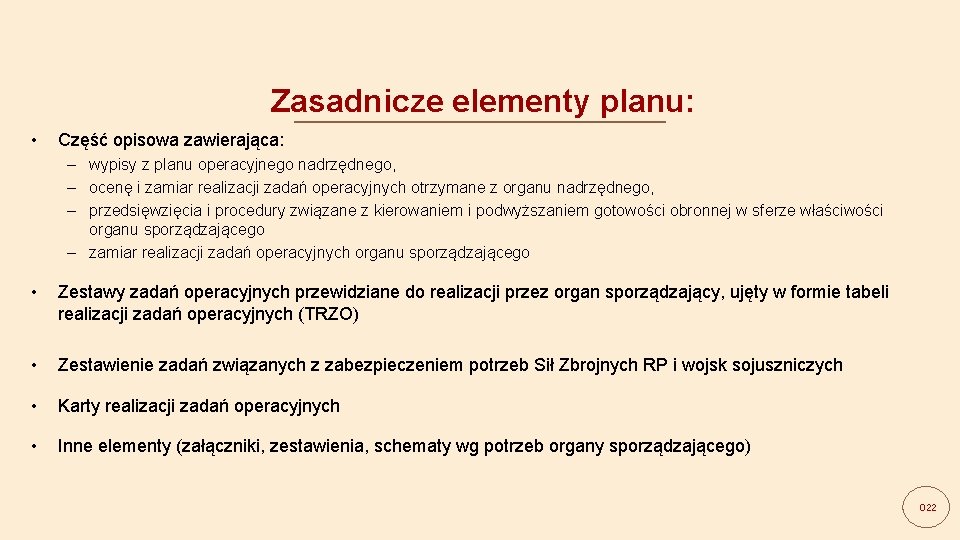 Zasadnicze elementy planu:

• Część opisowa zawierająca:
– wypisy z planu operacyjnego nadrzędnego,
– ocenę i zamiar realizacji zadań operacyjnych otrzymane z organu nadrzędnego,
– przedsięwzięcia i procedury związane z kierowaniem i podwyższaniem gotowości obronnej w sferze właściwości organu sporządzającego
– zamiar realizacji zadań operacyjnych organu sporządzającego

• Zestawy zadań operacyjnych przewidziane do realizacji przez organ sporządzający, ujęty w formie tabeli realizacji zadań operacyjnych (TRZO)

• Zestawienie zadań związanych z zabezpieczeniem potrzeb Sił Zbrojnych RP i wojsk sojuszniczych

• Karty realizacji zadań operacyjnych

• Inne elementy (załączniki, zestawienia, schematy wg potrzeb organy sporządzającego)

022